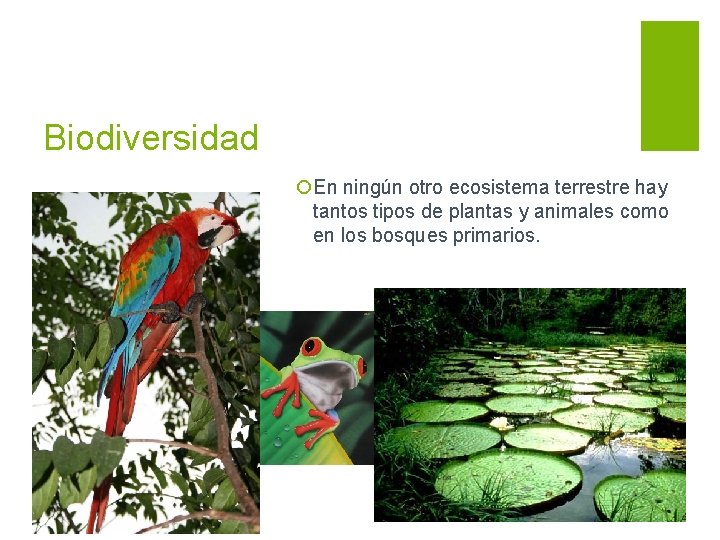 Biodiversidad

En ningún otro ecosistema terrestre hay tantos tipos de plantas y animales como en los bosques primarios.